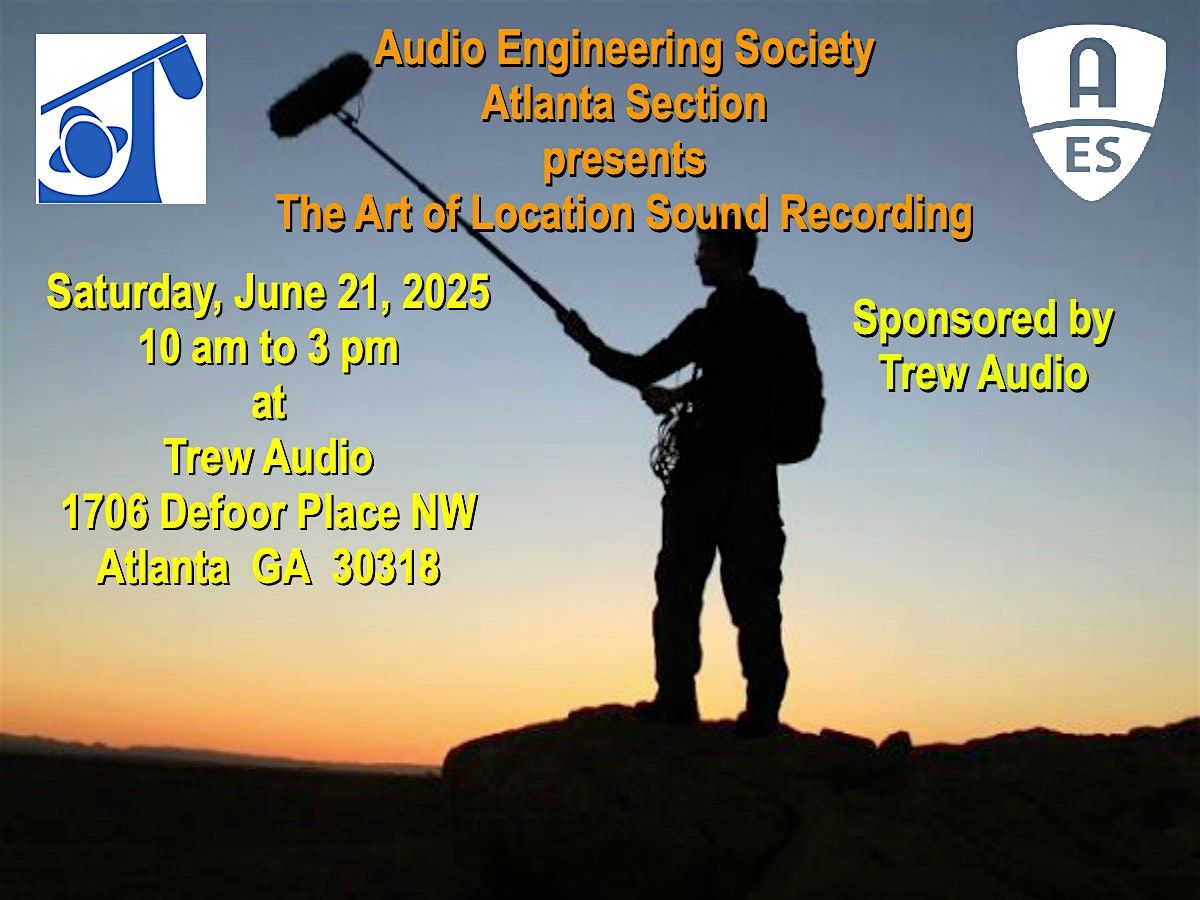 Audio Engineering Society
Atlanta Section
presents
The Art of Location Sound Recording

A
ES

Saturday, June 21, 2025
10 am to 3 pm
at
Trew Audio
1706 Defoor Place NW
Atlanta GA 30318

Sponsored by
Trew Audio